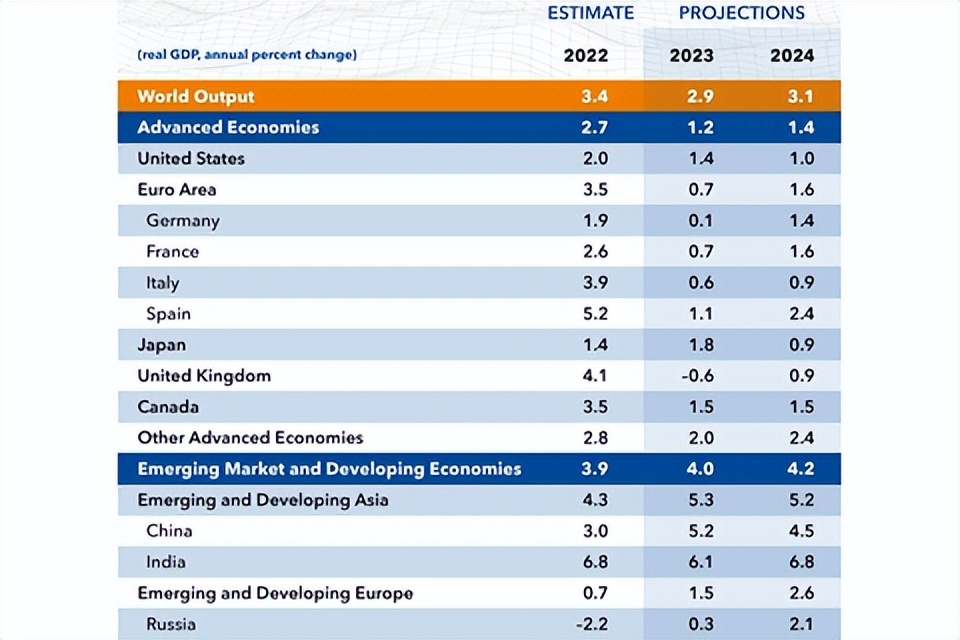 | | ESTIMATE | PROJECTIONS | |
|---|---|---|---|
| (real GDP, annual percent change) | 2022 | 2023 | 2024 |
| World Output | 3.4 | 2.9 | 3.1 |
| Advanced Economies | 2.7 | 1.2 | 1.4 |
| United States | 2.0 | 1.4 | 1.0 |
| Euro Area | 3.5 | 0.7 | 1.6 |
| Germany | 1.9 | 0.1 | 1.4 |
| France | 2.6 | 0.7 | 1.6 |
| Italy | 3.9 | 0.6 | 0.9 |
| Spain | 5.2 | 1.1 | 2.4 |
| Japan | 1.4 | 1.8 | 0.9 |
| United Kingdom | 4.1 | -0.6 | 0.9 |
| Canada | 3.5 | 1.5 | 1.5 |
| Other Advanced Economies | 2.8 | 2.0 | 2.4 |
| Emerging Market and Developing Economies | 3.9 | 4.0 | 4.2 |
| Emerging and Developing Asia | 4.3 | 5.3 | 5.2 |
| China | 3.0 | 5.2 | 4.5 |
| India | 6.8 | 6.1 | 6.8 |
| Emerging and Developing Europe | 0.7 | 1.5 | 2.6 |
| Russia | -2.2 | 0.3 | 2.1 |